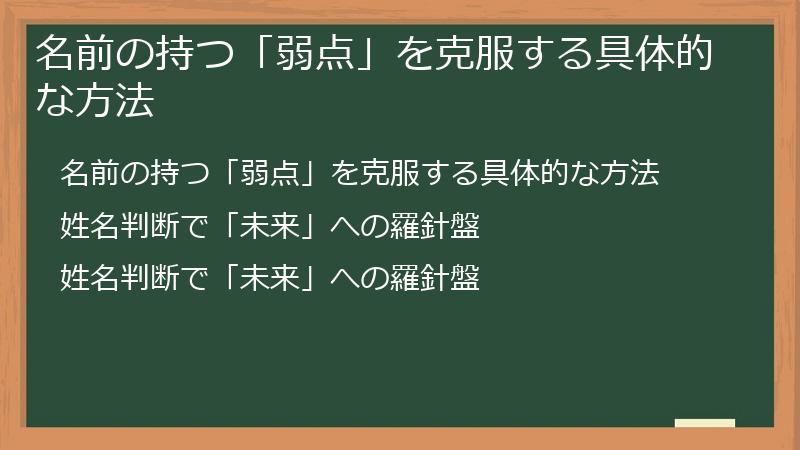 名前の持つ「弱点」を克服する具体的な方法

名前の持つ「弱点」を克服する具体的な方法

姓名判断で「未来」への羅針盤

姓名判断で「未来」への羅針盤